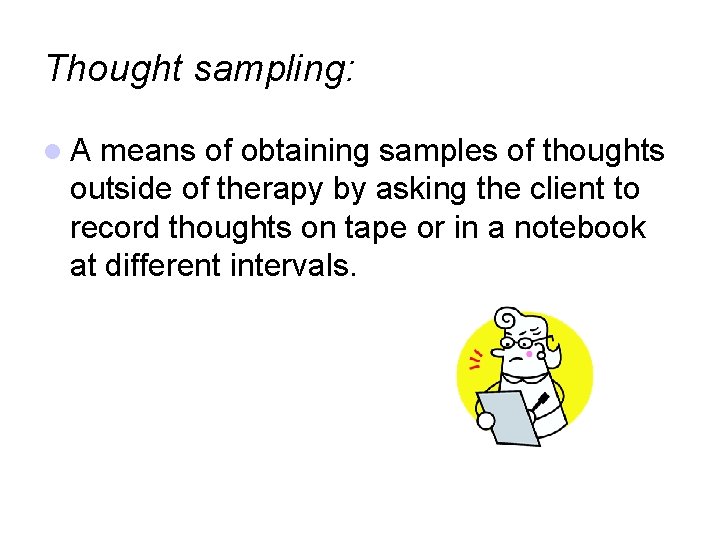 Thought sampling:

A means of obtaining samples of thoughts outside of therapy by asking the client to record thoughts on tape or in a notebook at different intervals.